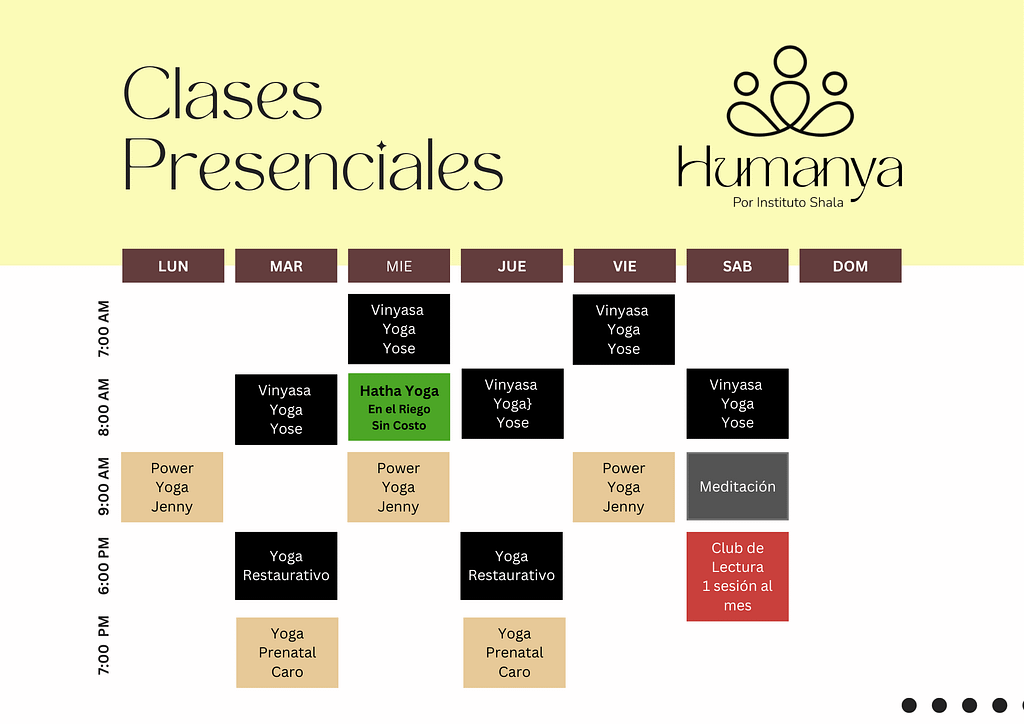 Clases Presenciales

Humanya
Por Instituto Shala

| | LUN | MAR | MIE | JUE | VIE | SAB | DOM |
|---|---|---|---|---|---|---|---|
| 7:00 AM | | | Vinyasa Yoga Yose | | Vinyasa Yoga Yose | | |
| 8:00 AM | | Vinyasa Yoga Yose | Hatha Yoga En el Riego Sin Costo | Vinyasa Yoga} Yose | | Vinyasa Yoga Yose | |
| 9:00 AM | Power Yoga Jenny | | Power Yoga Jenny | | Power Yoga Jenny | Meditación | |
| 6:00 PM | | Yoga Restaurativo | | Yoga Restaurativo | | Club de Lectura 1 sesión al mes | |
| 7:00 PM | | Yoga Prenatal Caro | | Yoga Prenatal Caro | | | |